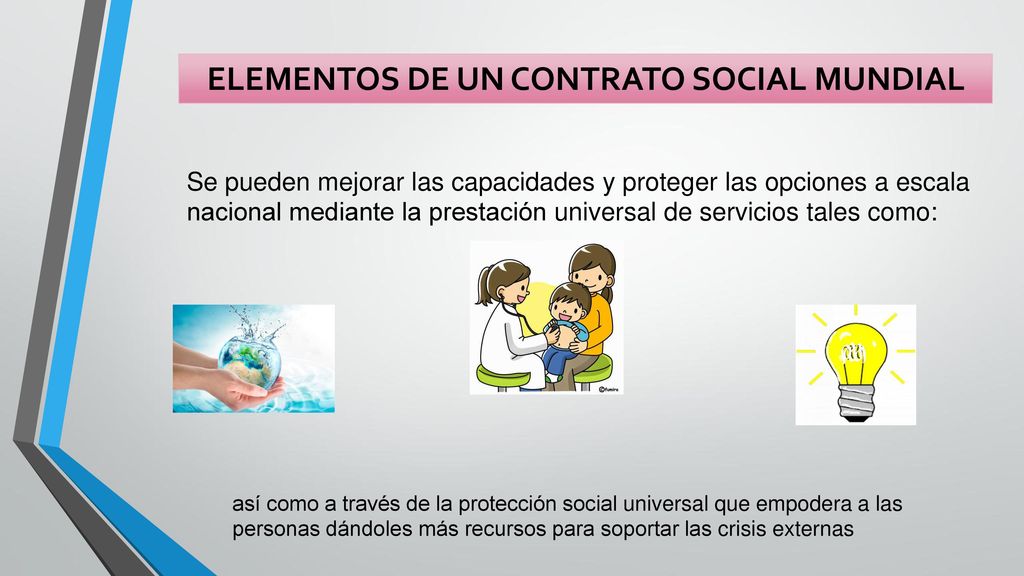 ELEMENTOS DE UN CONTRATO SOCIAL MUNDIAL

Se pueden mejorar las capacidades y proteger las opciones a escala nacional mediante la prestación universal de servicios tales como:

©fumira

así como a través de la protección social universal que empodera a las personas dándoles más recursos para soportar las crisis externas